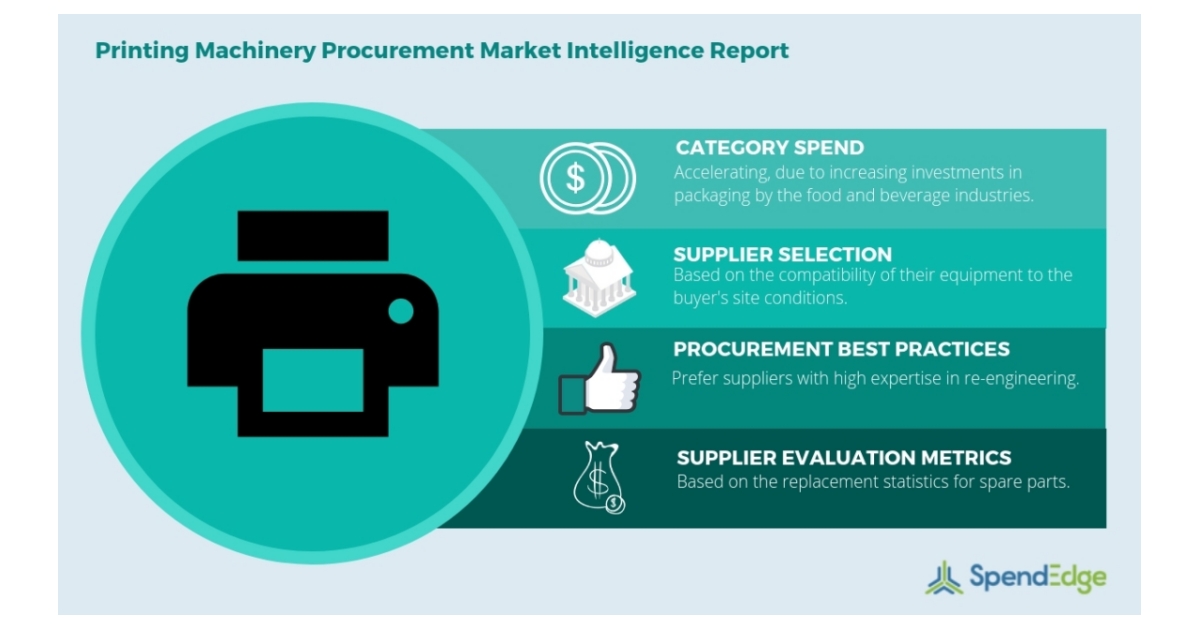 Printing Machinery Procurement Market Intelligence Report

CATEGORY SPEND
Accelerating, due to increasing investments in packaging by the food and beverage industries.

SUPPLIER SELECTION
Based on the compatibility of their equipment to the buyer's site conditions.

PROCUREMENT BEST PRACTICES
Prefer suppliers with high expertise in re-engineering.

SUPPLIER EVALUATION METRICS
Based on the replacement statistics for spare parts.

SpendEdge